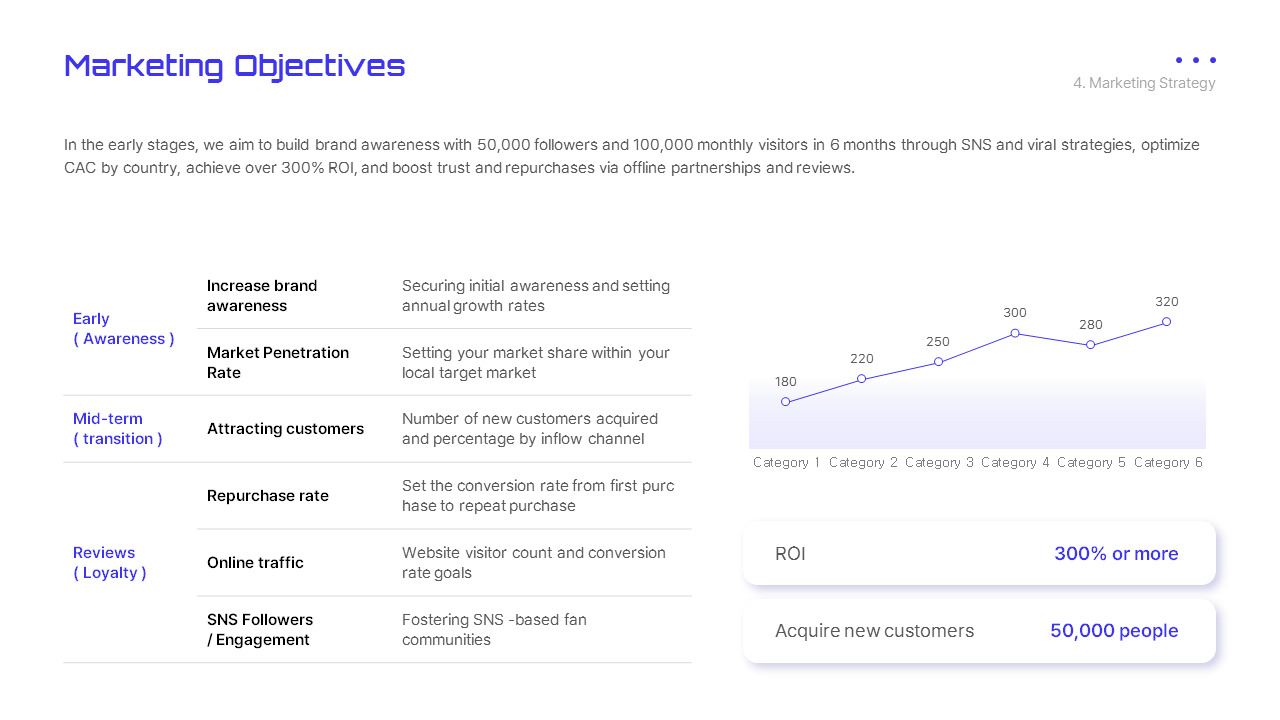 Marketing Objectives

4. Marketing Strategy

In the early stages, we aim to build brand awareness with 50,000 followers and 100,000 monthly visitors in 6 months through SNS and viral strategies, optimize CAC by country, achieve over 300% ROI, and boost trust and repurchases via offline partnerships and reviews.

| | | |
|---|---|---|
| Early ( Awareness ) | Increase brand awareness | Securing initial awareness and setting annual growth rates |
| | Market Penetration Rate | Setting your market share within your local target market |
| Mid-term ( transition ) | Attracting customers | Number of new customers acquired and percentage by inflow channel |
| Reviews ( Loyalty ) | Repurchase rate | Set the conversion rate from first purc hase to repeat purchase |
| | Online traffic | Website visitor count and conversion rate goals |
| | SNS Followers / Engagement | Fostering SNS -based fan communities |

180
220
250
300
280
320
Category 1 Category 2 Category 3 Category 4 Category 5 Category 6

ROI 300% or more

Acquire new customers 50,000 people